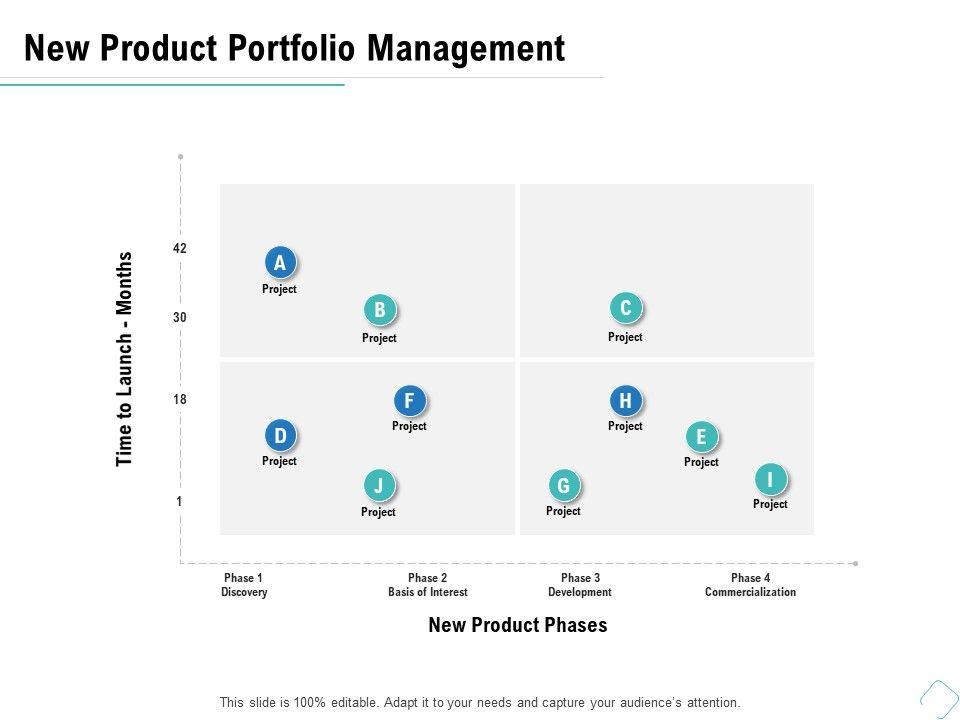 New Product Portfolio Management

Time to Launch - Months

42

30

18

1

A
Project

B
Project

C
Project

F
Project

H
Project

D
Project

E
Project

J
Project

G
Project

I
Project

Phase 1
Discovery

Phase 2
Basis of Interest

Phase 3
Development

Phase 4
Commercialization

New Product Phases

This slide is 100% editable. Adapt it to your needs and capture your audience's attention.